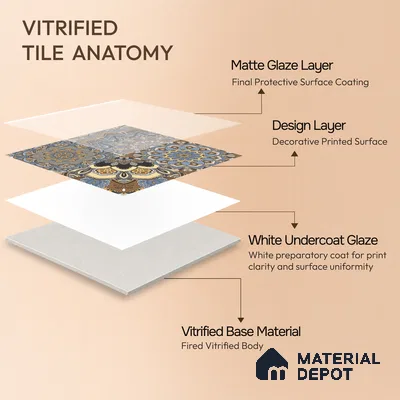 VITRIFIED
TILE ANATOMY

Matte Glaze Layer
Final Protective Surface Coating

Design Layer
Decorative Printed Surface

White Undercoat Glaze
White preparatory coat for print clarity and surface uniformity

Vitrified Base Material
Fired Vitrified Body

MATERIAL
DEPOT